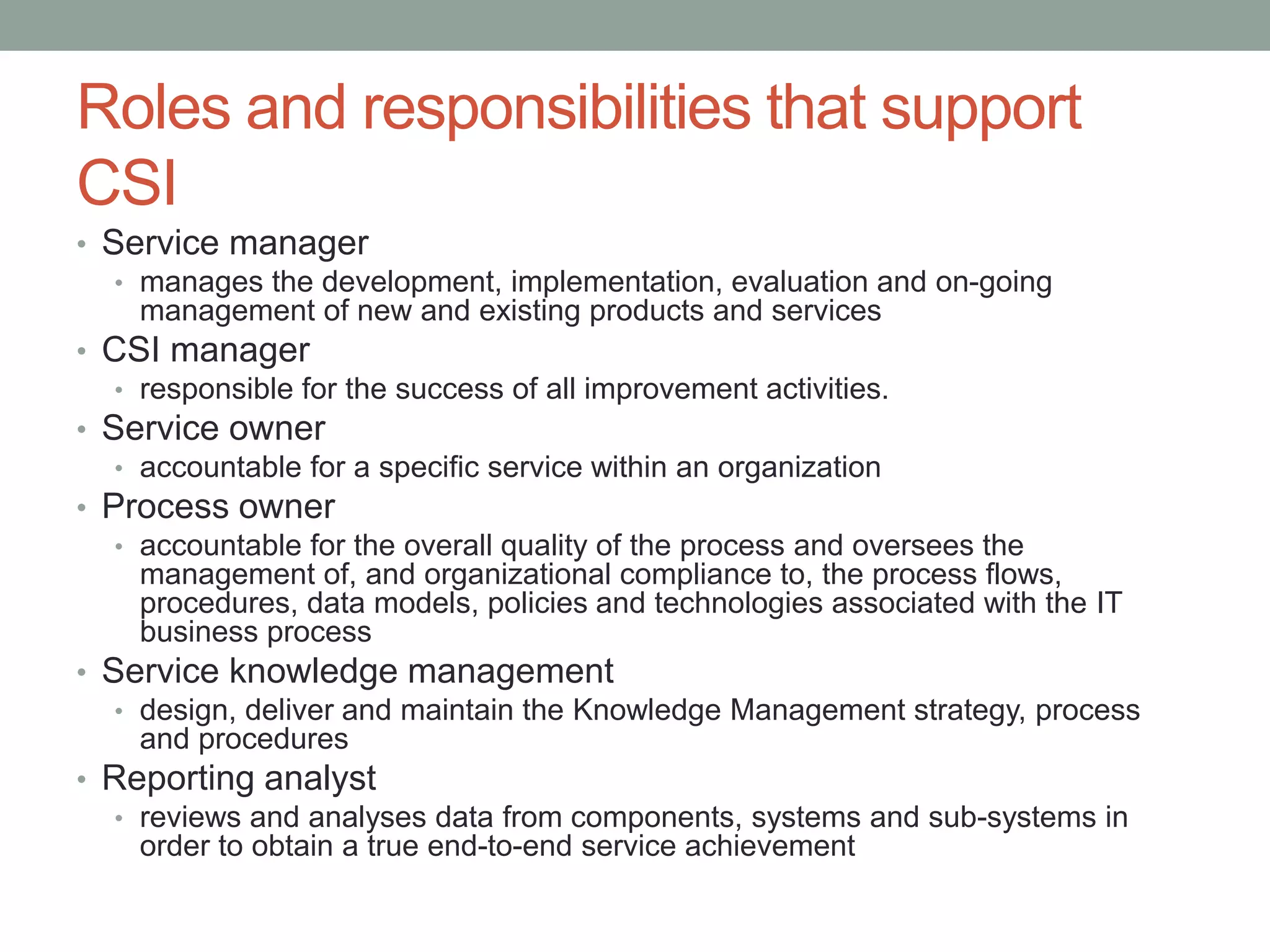 Roles and responsibilities that support CSI

• Service manager
  • manages the development, implementation, evaluation and on-going management of new and existing products and services
• CSI manager
  • responsible for the success of all improvement activities.
• Service owner
  • accountable for a specific service within an organization
• Process owner
  • accountable for the overall quality of the process and oversees the management of, and organizational compliance to, the process flows, procedures, data models, policies and technologies associated with the IT business process
• Service knowledge management
  • design, deliver and maintain the Knowledge Management strategy, process and procedures
• Reporting analyst
  • reviews and analyses data from components, systems and sub-systems in order to obtain a true end-to-end service achievement